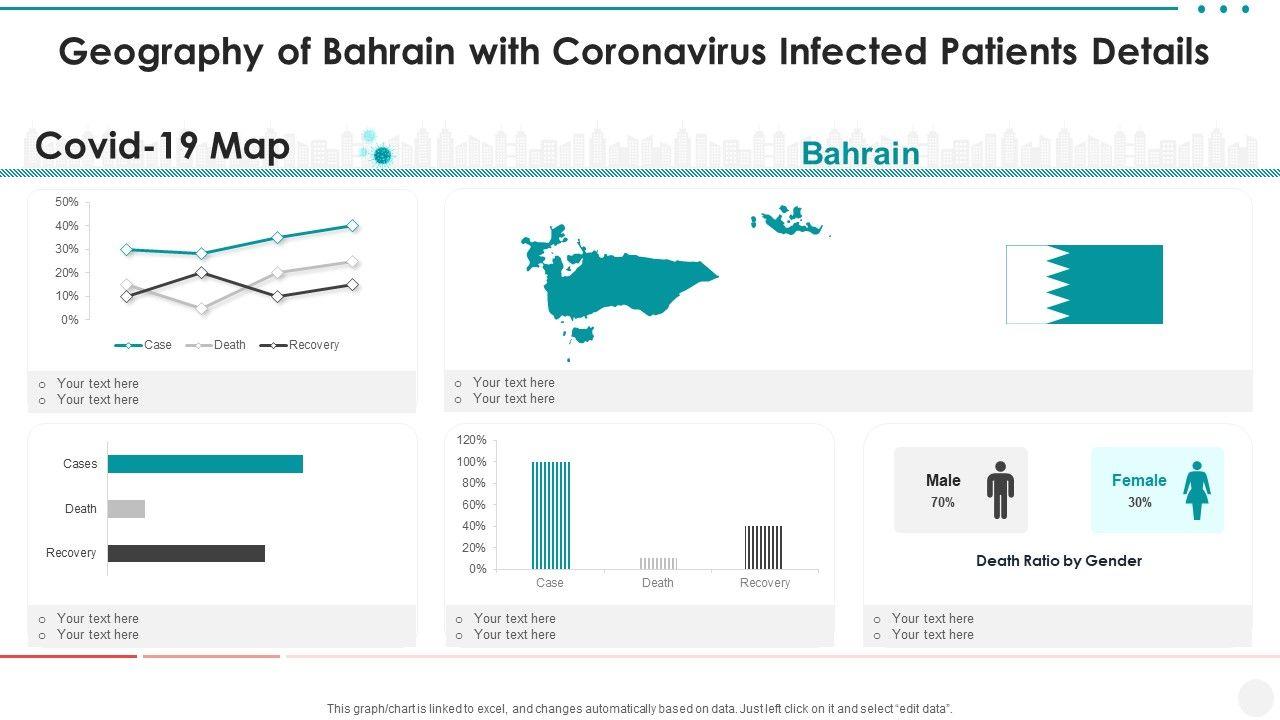 Geography of Bahrain with Coronavirus Infected Patients Details

Covid-19 Map

Bahrain

50%
40%
30%
20%
10%
0%

Case
Death
Recovery

○ Your text here
○ Your text here

○ Your text here
○ Your text here

Cases
Death
Recovery

○ Your text here
○ Your text here

120%
100%
80%
60%
40%
20%
0%

Case
Death
Recovery

○ Your text here
○ Your text here

Male
70%

Female
30%

Death Ratio by Gender

○ Your text here
○ Your text here

This graph/chart is linked to excel, and changes automatically based on data. Just left click on it and select "edit data".